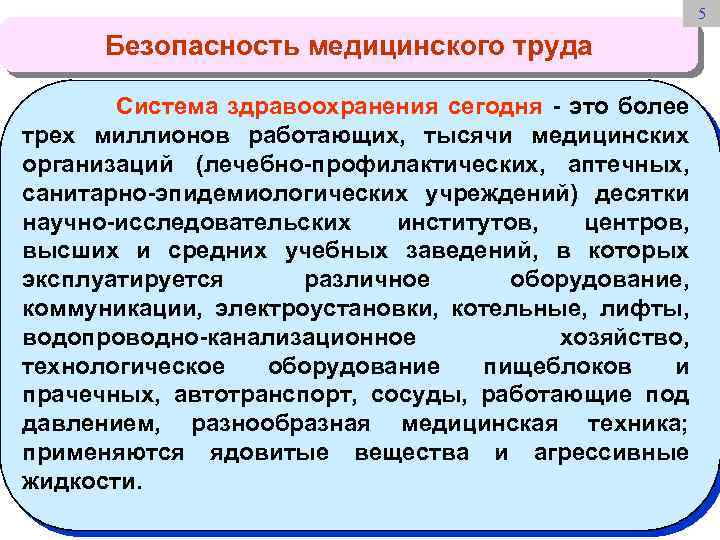 5

Безопасность медицинского труда

Система здравоохранения сегодня - это более трех миллионов работающих, тысячи медицинских организаций (лечебно-профилактических, аптечных, санитарно-эпидемиологических учреждений) десятки научно-исследовательских институтов, центров, высших и средних учебных заведений, в которых эксплуатируется различное оборудование, коммуникации, электроустановки, котельные, лифты, водопроводно-канализационное хозяйство, технологическое оборудование пищеблоков и прачечных, автотранспорт, сосуды, работающие под давлением, разнообразная медицинская техника; применяются ядовитые вещества и агрессивные жидкости.